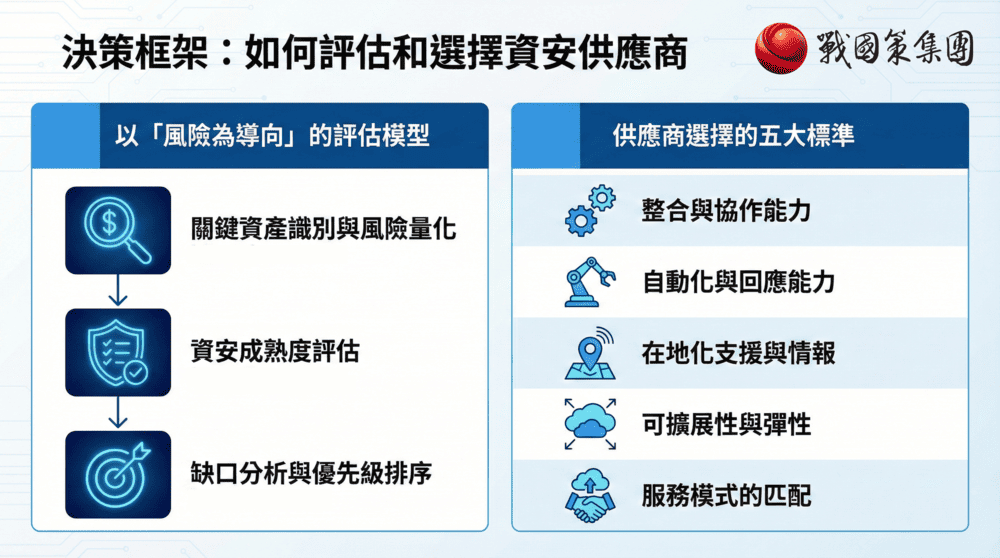 決策框架：如何評估和選擇資安供應商

戰國策集團

以「風險為導向」的評估模型

關鍵資產識別與風險量化

資安成熟度評估

缺口分析與優先級排序

供應商選擇的五大標準

整合與協作能力

自動化與回應能力

在地化支援與情報

可擴展性與彈性

服務模式的匹配